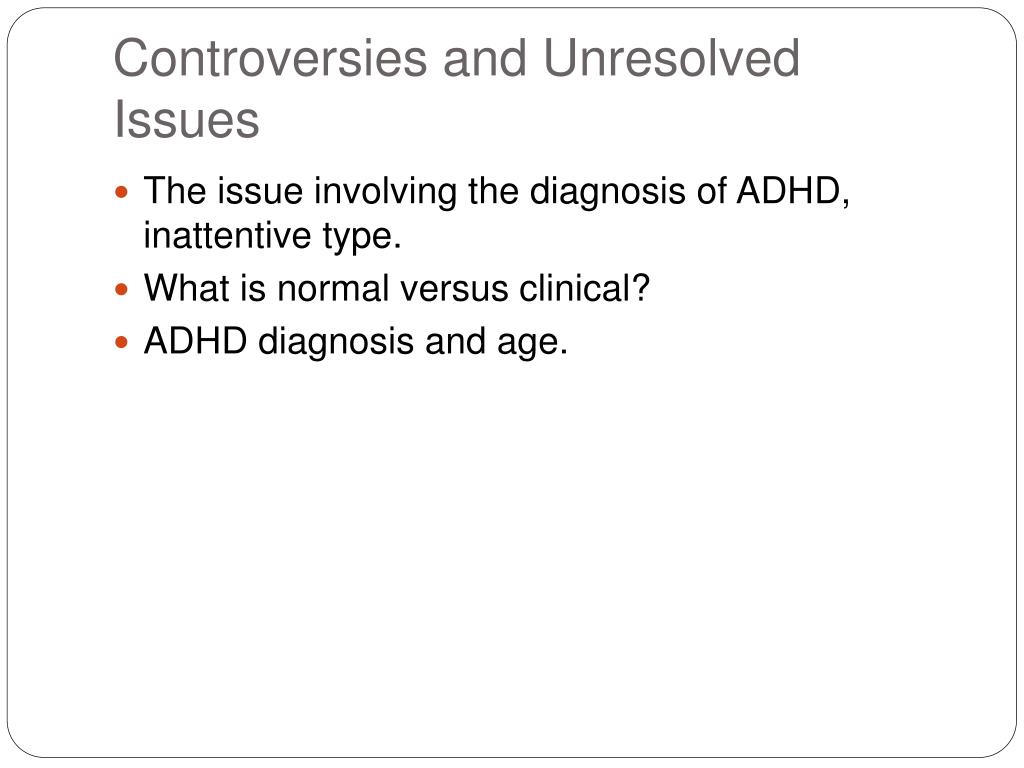 Controversies and Unresolved Issues

- The issue involving the diagnosis of ADHD, inattentive type.
- What is normal versus clinical?
- ADHD diagnosis and age.